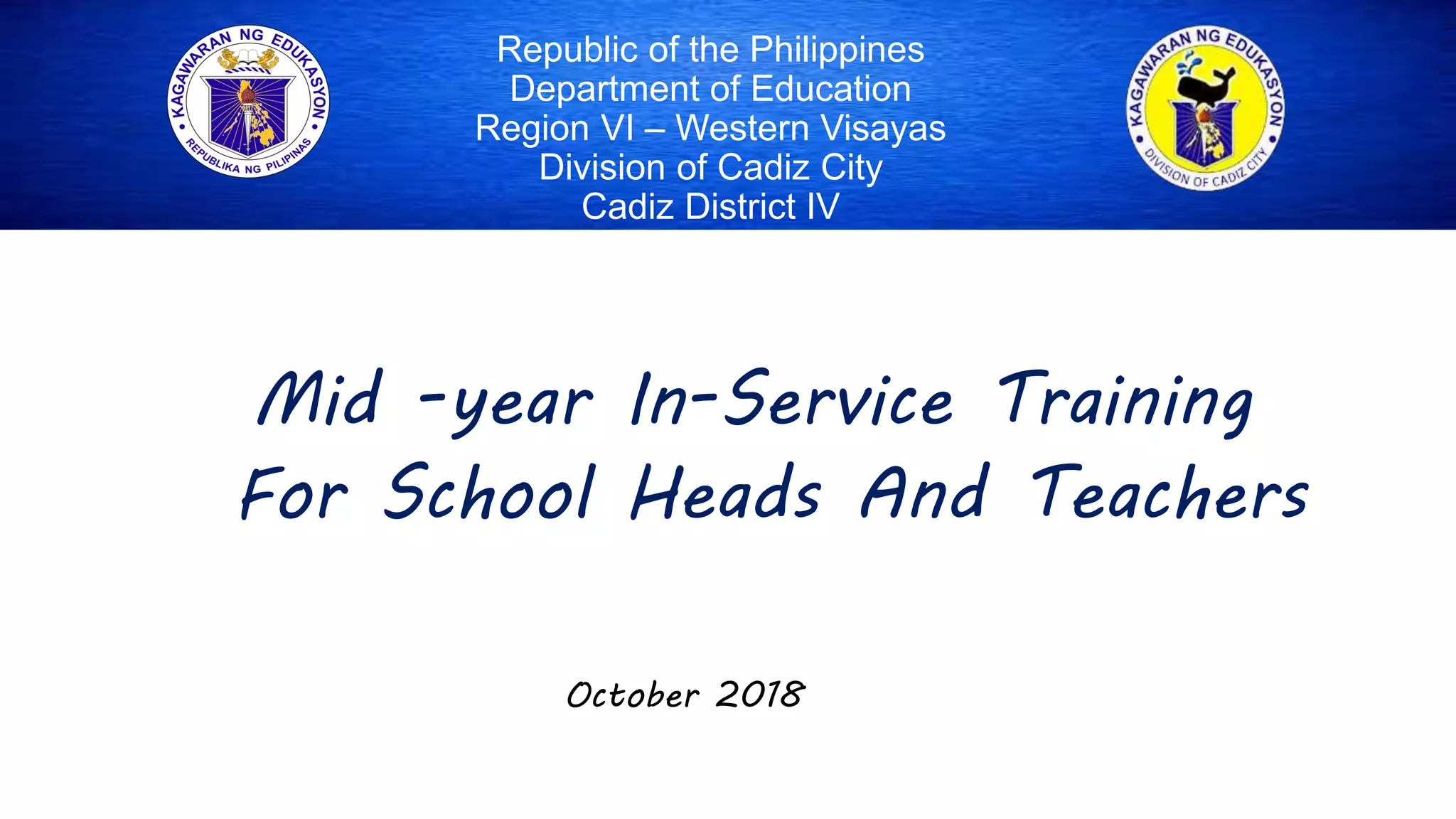 KAGAWARAN NG EDUKASYON
REPUBLIKA NG PILIPINAS

Republic of the Philippines
Department of Education
Region VI – Western Visayas
Division of Cadiz City
Cadiz District IV

KAGAWARAN NG EDUKASYON
DIVISION OF CADIZ CITY

Mid -year In-Service Training
For School Heads And Teachers

October 2018